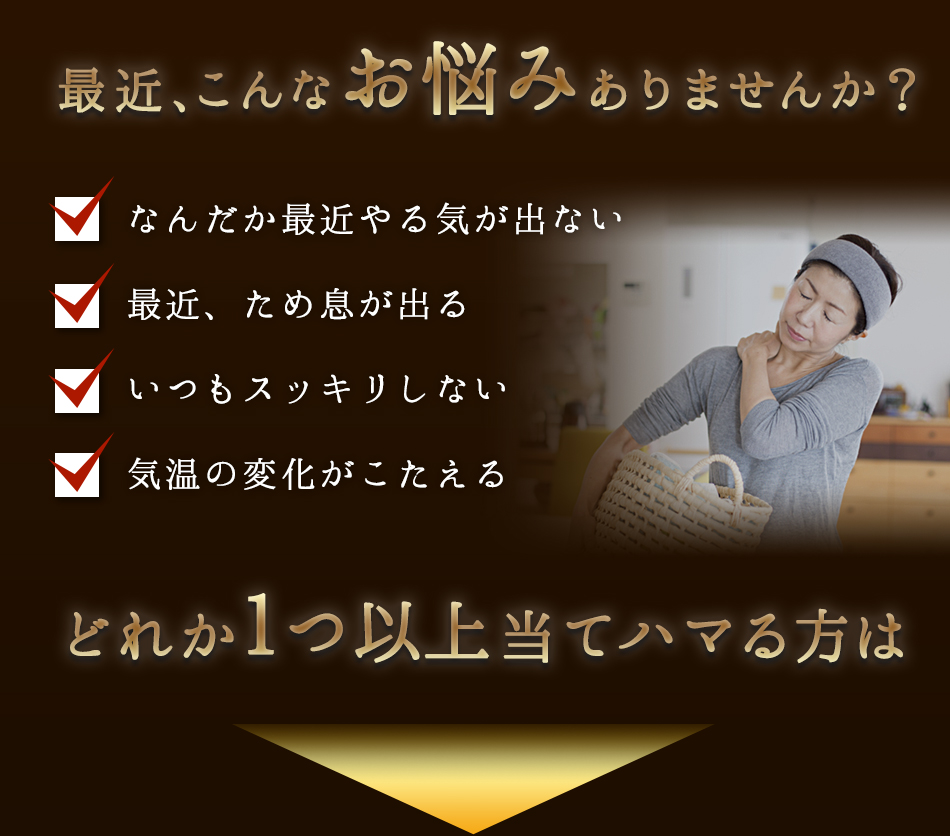 最近、こんなお悩みありませんか？

なんだか最近やる気が出ない

最近、ため息が出る

いつもスッキリしない

気温の変化がこたえる

どれか1つ以上当てハマる方は